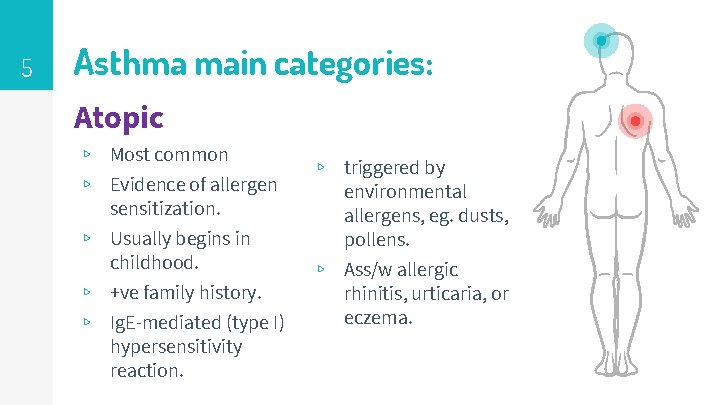 5

Asthma main categories:

Atopic

▹ Most common
▹ Evidence of allergen sensitization.
▹ Usually begins in childhood.
▹ +ve family history.
▹ IgE-mediated (type I) hypersensitivity reaction.

▹ triggered by environmental allergens, eg. dusts, pollens.
▹ Ass/w allergic rhinitis, urticaria, or eczema.